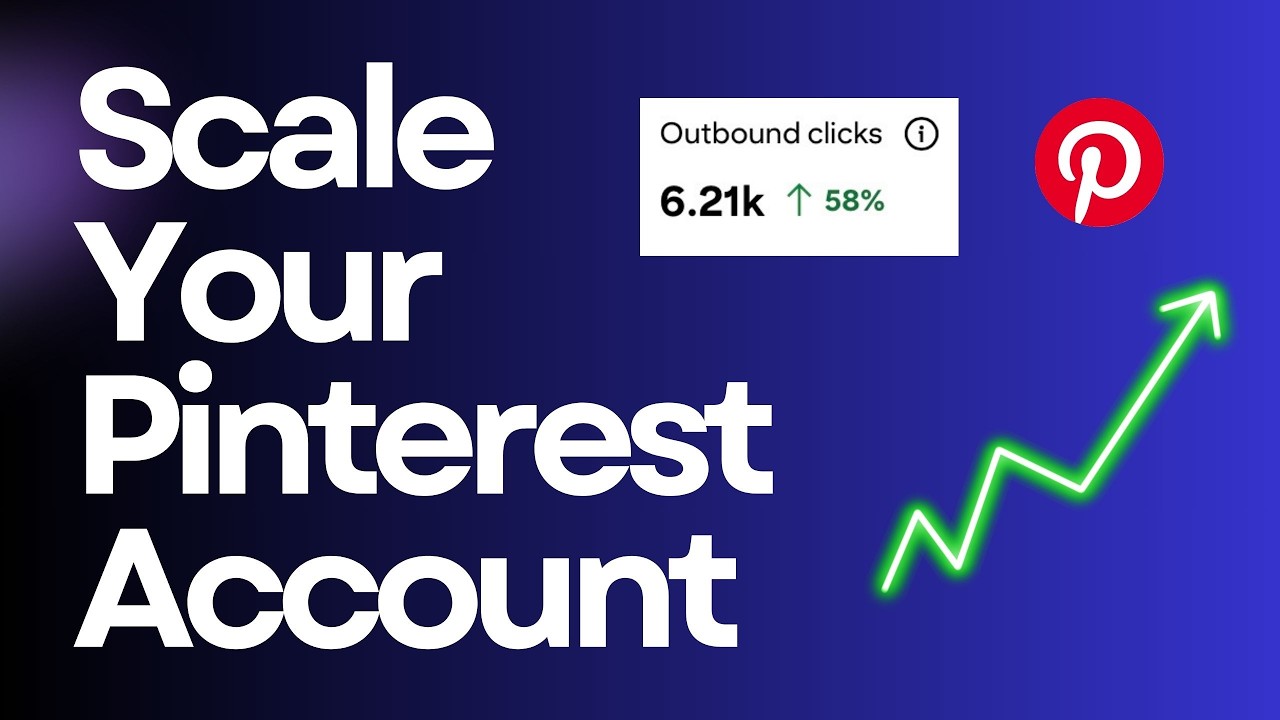 Scale Your Pinterest Account

Outbound clicks ⓘ

6.21k ↑ 58%